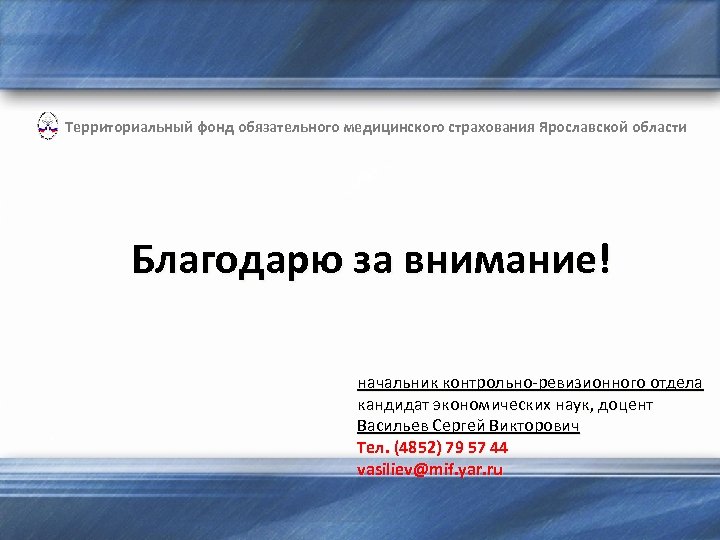 Территориальный фонд обязательного медицинского страхования Ярославской области

Благодарю за внимание!

начальник контрольно-ревизионного отдела
кандидат экономических наук, доцент
Васильев Сергей Викторович
Тел. (4852) 79 57 44
vasiliev@mif.yar.ru